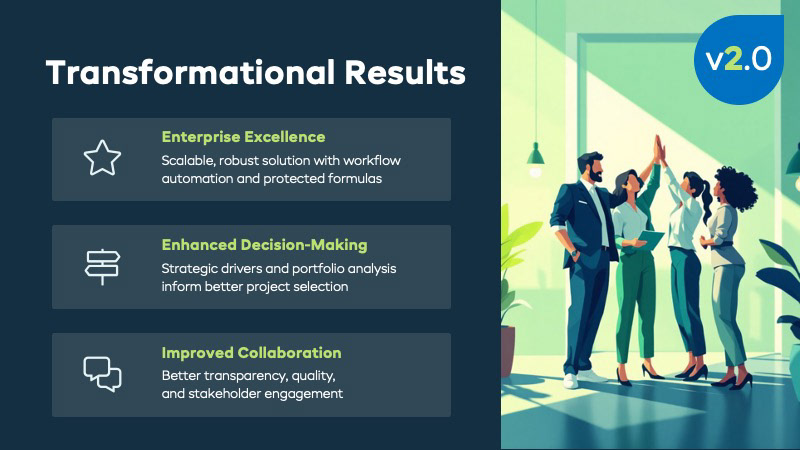 Transformational Results

Enterprise Excellence
Scalable, robust solution with workflow automation and protected formulas

Enhanced Decision-Making
Strategic drivers and portfolio analysis inform better project selection

Improved Collaboration
Better transparency, quality, and stakeholder engagement

v2.0